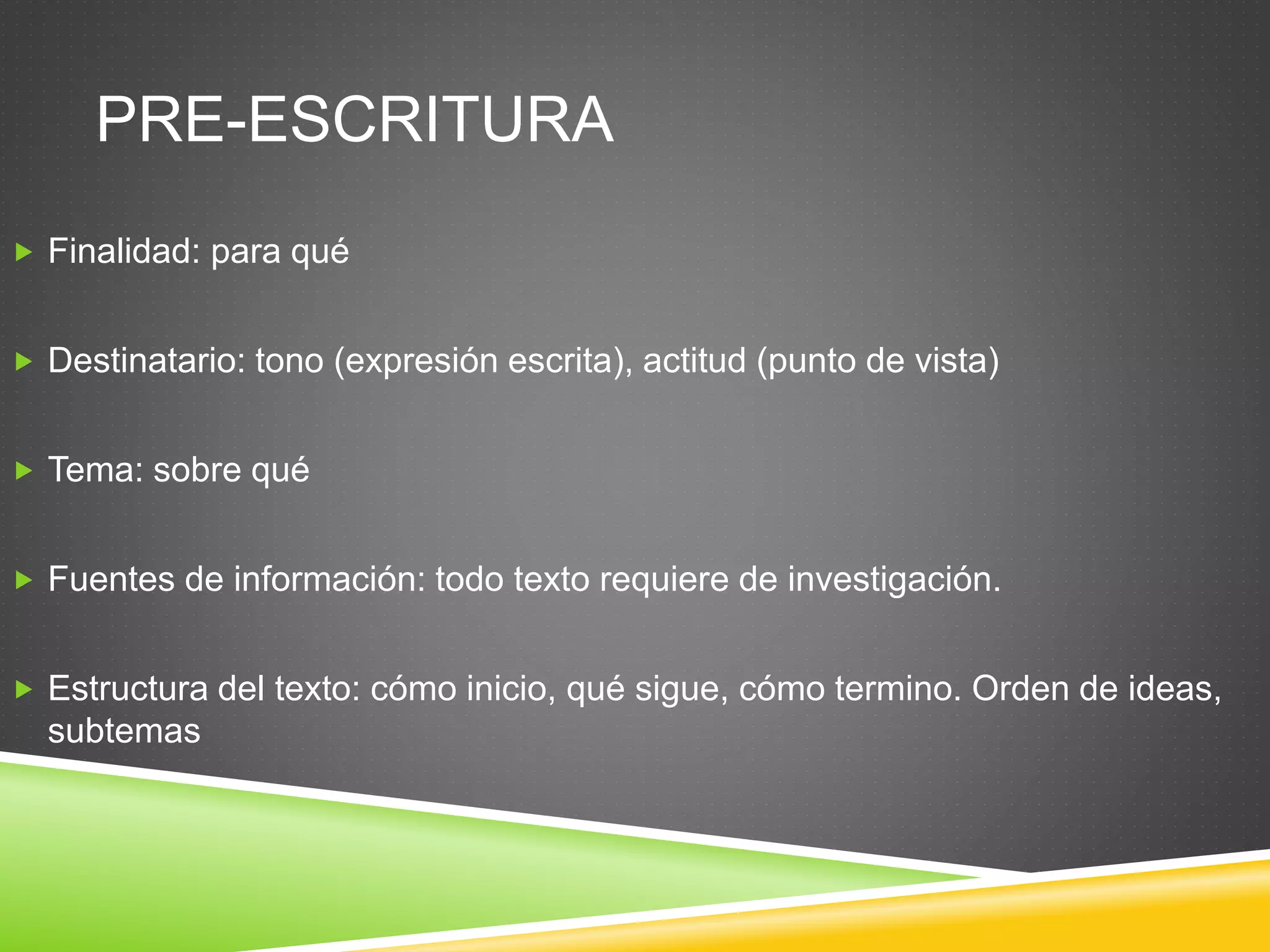 PRE-ESCRITURA

Finalidad: para qué

Destinatario: tono (expresión escrita), actitud (punto de vista)

Tema: sobre qué

Fuentes de información: todo texto requiere de investigación.

Estructura del texto: cómo inicio, qué sigue, cómo termino. Orden de ideas, subtemas